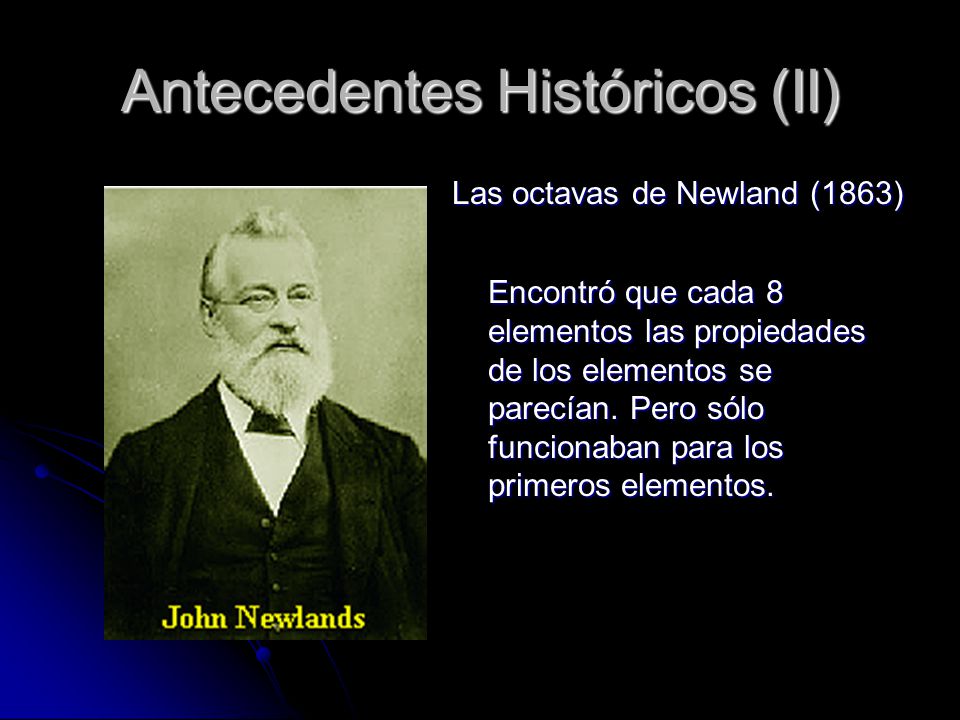 Antecedentes Históricos (II)

John Newlands

Las octavas de Newland (1863)

Encontró que cada 8 elementos las propiedades de los elementos se parecían. Pero sólo funcionaban para los primeros elementos.